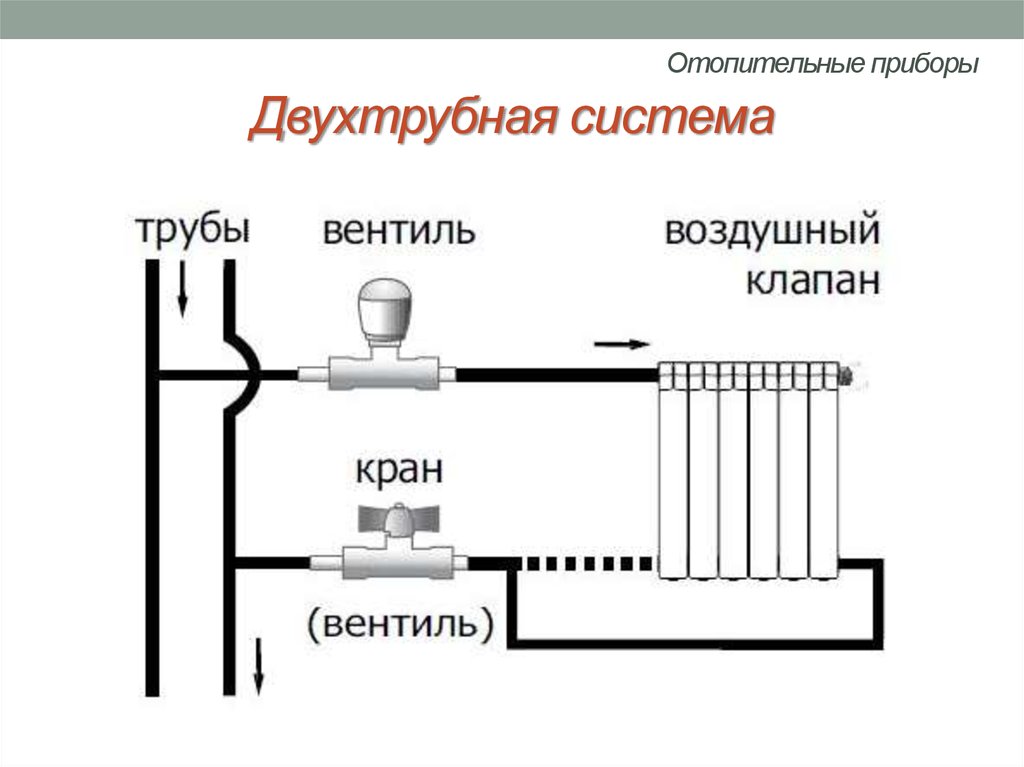 Отопительные приборы

Двухтрубная система

трубы

вентиль

воздушный клапан

кран

(вентиль)